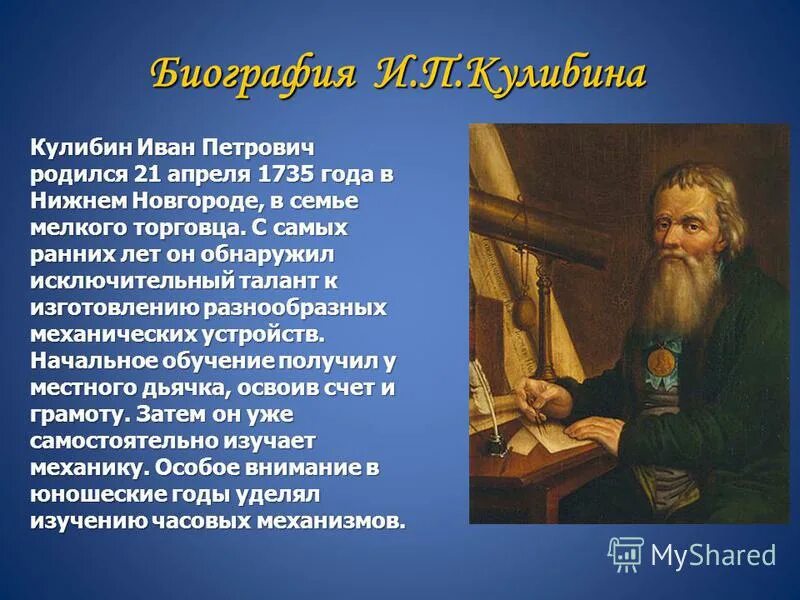 Биография И.П.Кулибина

Кулибин Иван Петрович родился 21 апреля 1735 года в Нижнем Новгороде, в семье мелкого торговца. С самых ранних лет он обнаружил исключительный талант к изготовлению разнообразных механических устройств. Начальное обучение получил у местного дьячка, освоив счет и грамоту. Затем он уже самостоятельно изучает механику. Особое внимание в юношеские годы уделял изучению часовых механизмов.

MyShared